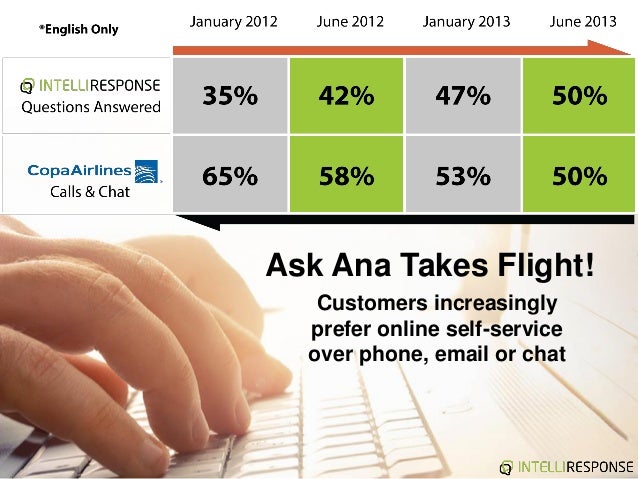 | *English Only | January 2012 | June 2012 | January 2013 | June 2013 |
|---|---|---|---|---|
| INTELLIRESPONSE Questions Answered | 35% | 42% | 47% | 50% |
| CopaAirlines Calls & Chat | 65% | 58% | 53% | 50% |

Ask Ana Takes Flight!

Customers increasingly prefer online self-service over phone, email or chat

INTELLIRESPONSE